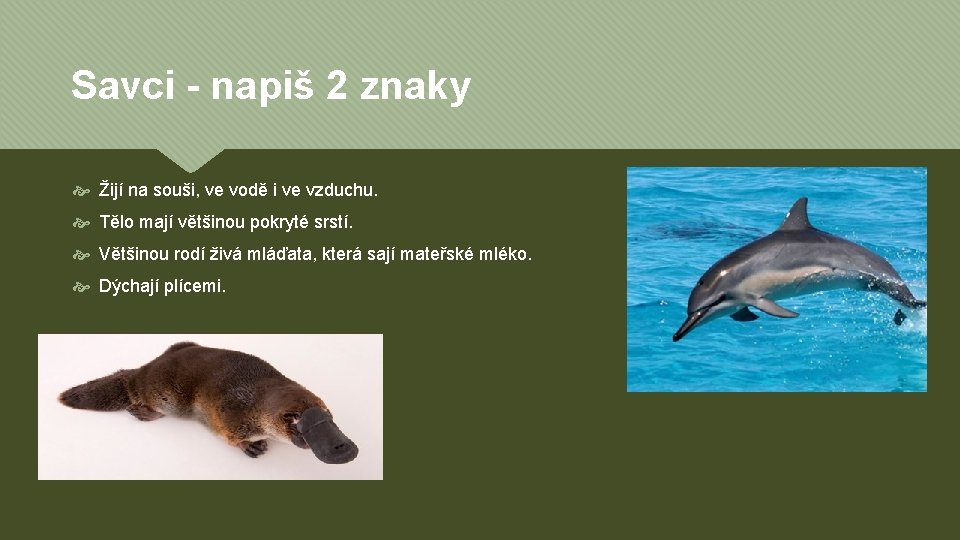 Savci - napiš 2 znaky

Žijí na souši, ve vodě i ve vzduchu.

Tělo mají většinou pokryté srstí.

Většinou rodí živá mláďata, která sají mateřské mléko.

Dýchají plícemi.